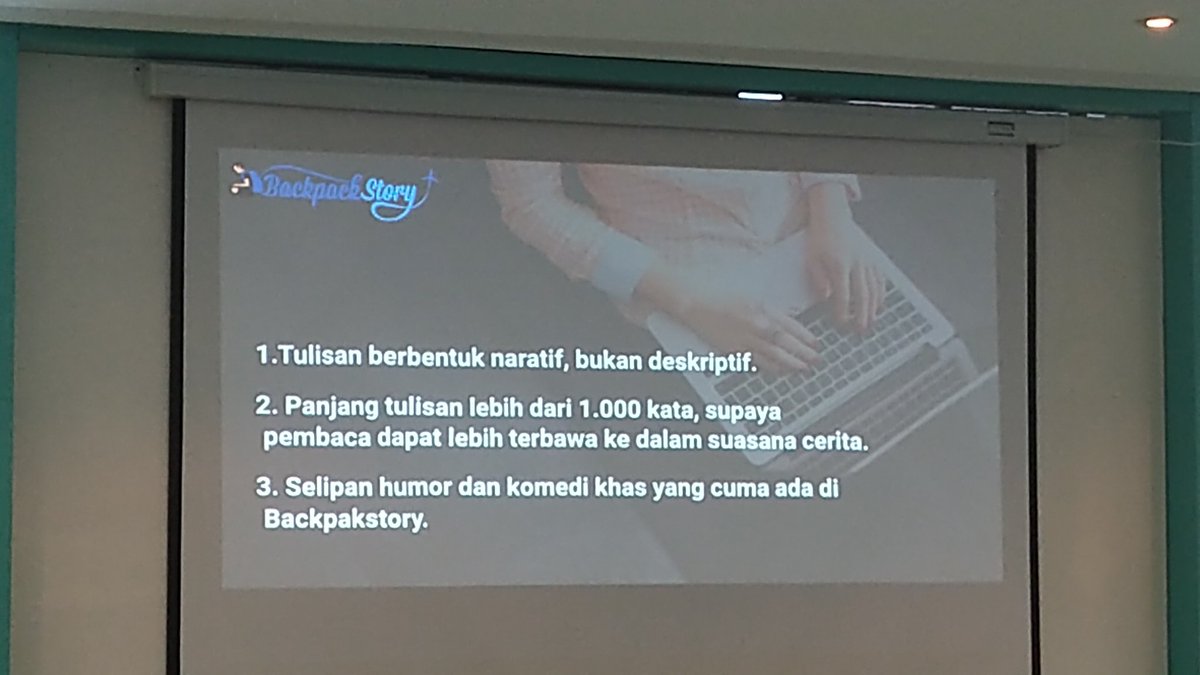 BackpackStory

1.Tulisan berbentuk naratif, bukan deskriptif.

2. Panjang tulisan lebih dari 1.000 kata, supaya pembaca dapat lebih terbawa ke dalam suasana cerita.

3. Selipan humor dan komedi khas yang cuma ada di Backpakstory.